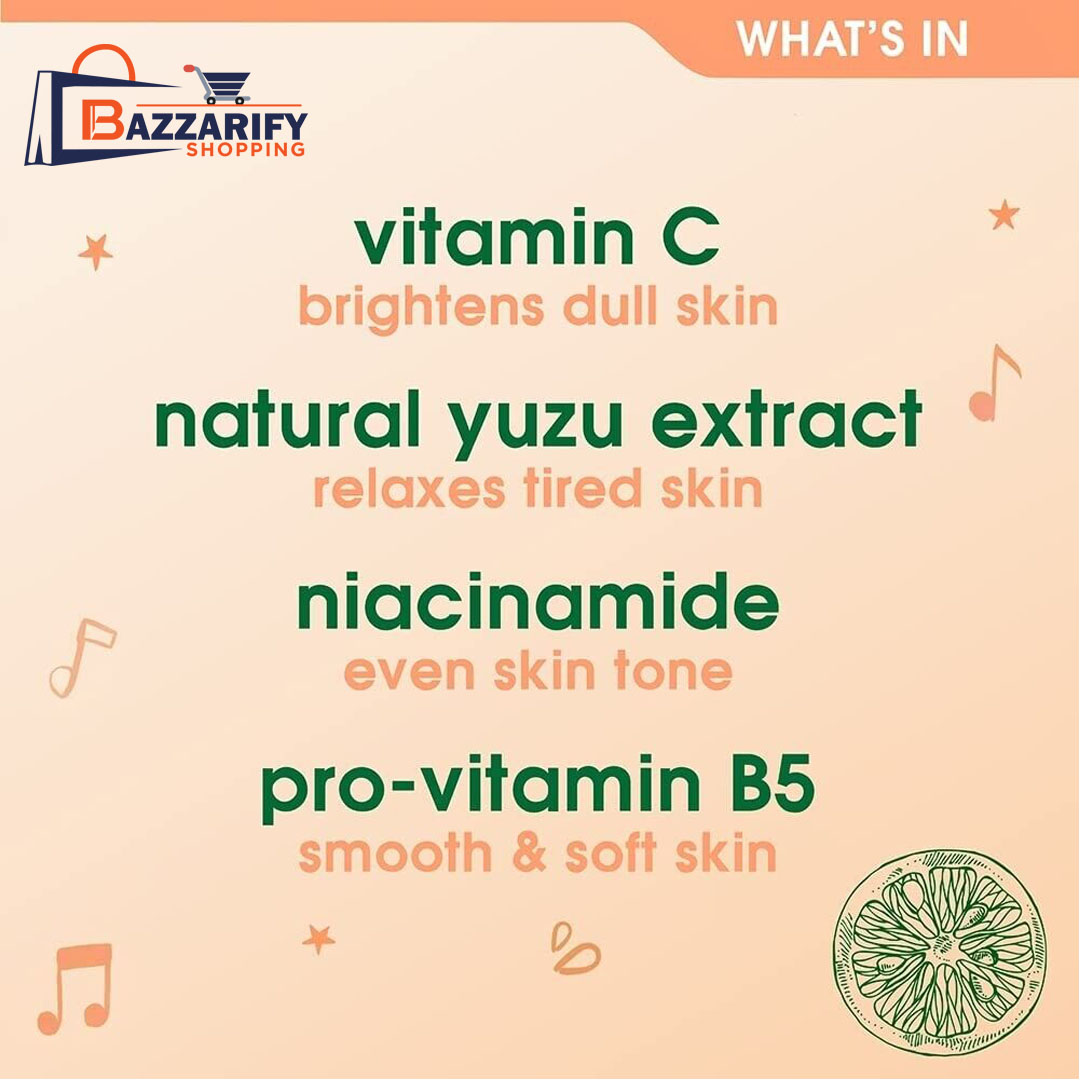 BAZZARIFY
SHOPPING

WHAT'S IN

vitamin C
brightens dull skin

natural yuzu extract
relaxes tired skin

niacinamide
even skin tone

pro-vitamin B5
smooth & soft skin